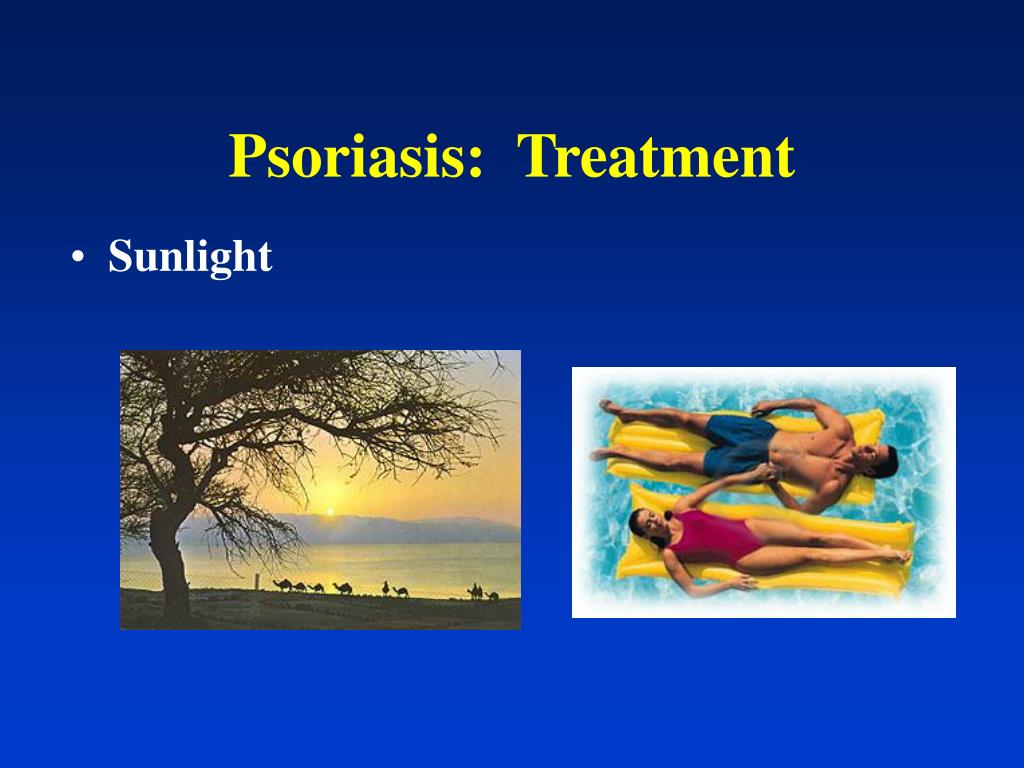 Psoriasis: Treatment

• Sunlight